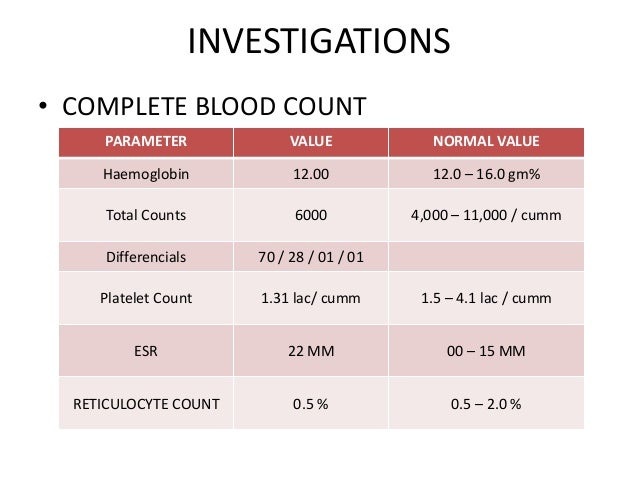 INVESTIGATIONS

• COMPLETE BLOOD COUNT

| PARAMETER | VALUE | NORMAL VALUE |
|---|---|---|
| Haemoglobin | 12.00 | 12.0 – 16.0 gm% |
| Total Counts | 6000 | 4,000 – 11,000 / cumm |
| Differencials | 70 / 28 / 01 / 01 | |
| Platelet Count | 1.31 lac/ cumm | 1.5 – 4.1 lac / cumm |
| ESR | 22 MM | 00 – 15 MM |
| RETICULOCYTE COUNT | 0.5 % | 0.5 – 2.0 % |